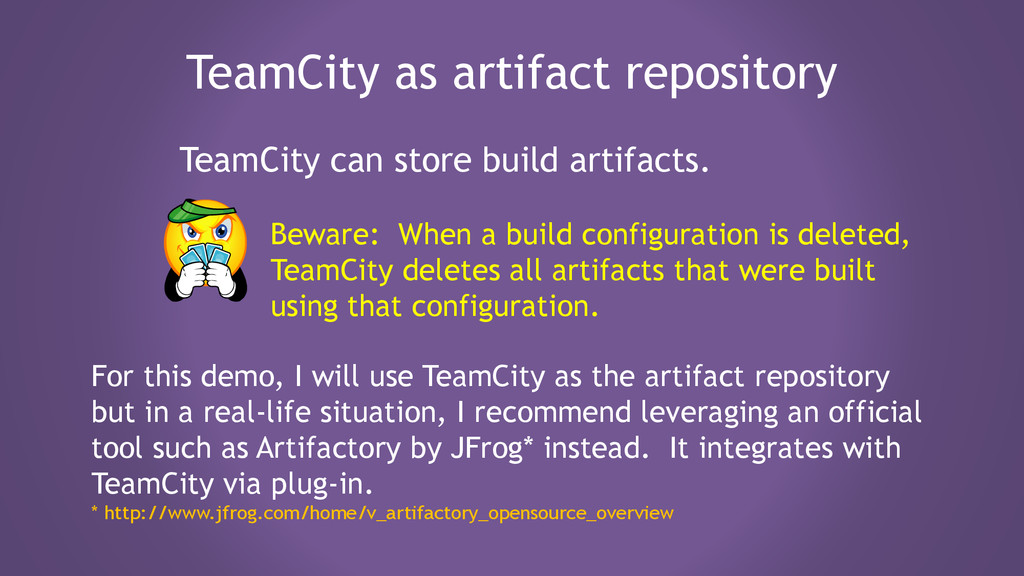 TeamCity as artifact repository

TeamCity can store build artifacts.

Beware: When a build configuration is deleted, TeamCity deletes all artifacts that were built using that configuration.

For this demo, I will use TeamCity as the artifact repository but in a real-life situation, I recommend leveraging an official tool such as Artifactory by JFrog* instead. It integrates with TeamCity via plug-in.

* http://www.jfrog.com/home/v_artifactory_opensource_overview